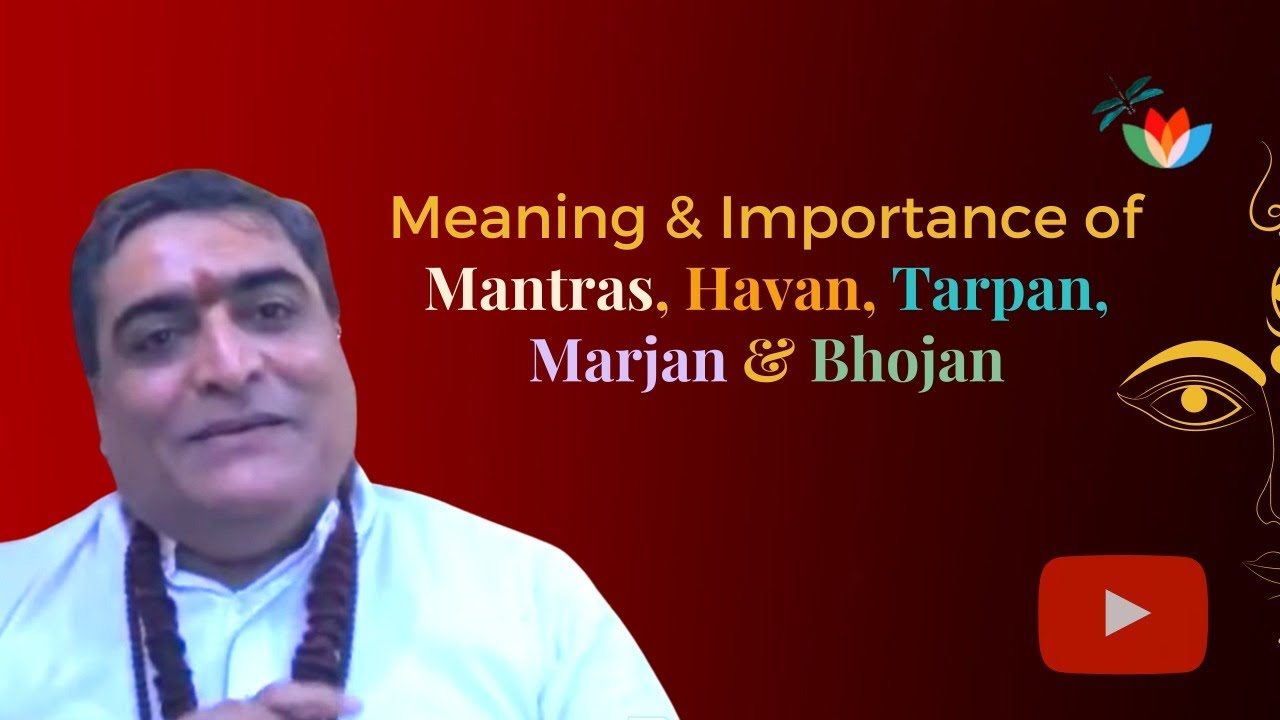 Meaning & Importance of
Mantras, Havan, Tarpan,
Marjan & Bhojan